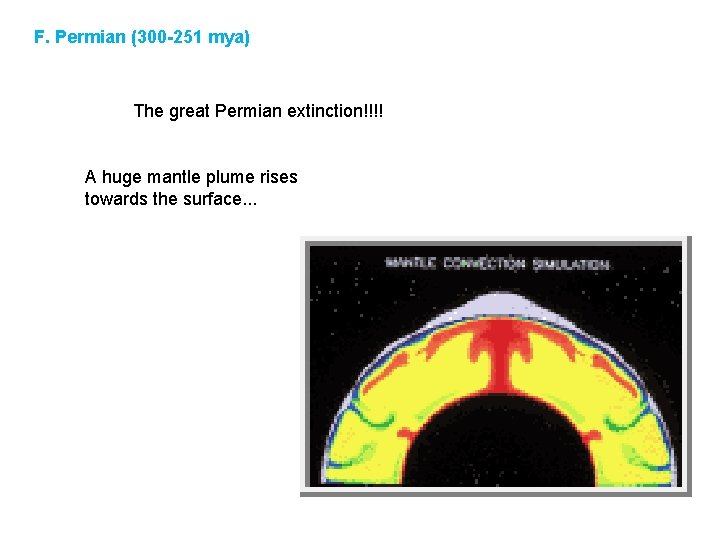 F. Permian (300-251 mya)

The great Permian extinction!!!!

A huge mantle plume rises towards the surface...

MANTLE CONVECTION SIMULATION